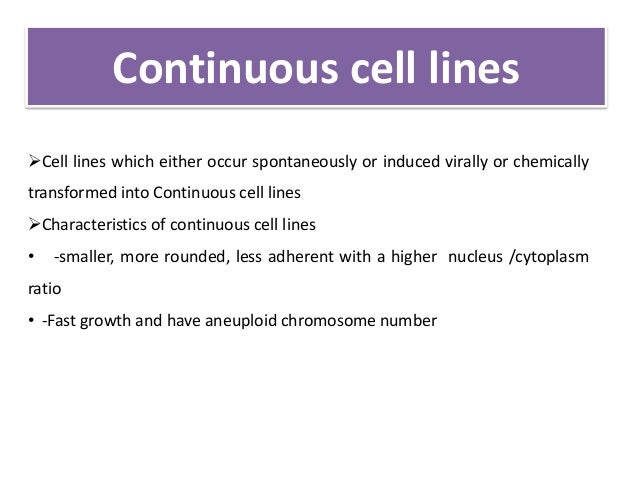 Continuous cell lines

➢Cell lines which either occur spontaneously or induced virally or chemically transformed into Continuous cell lines

➢Characteristics of continuous cell lines

• -smaller, more rounded, less adherent with a higher nucleus /cytoplasm ratio

• -Fast growth and have aneuploid chromosome number